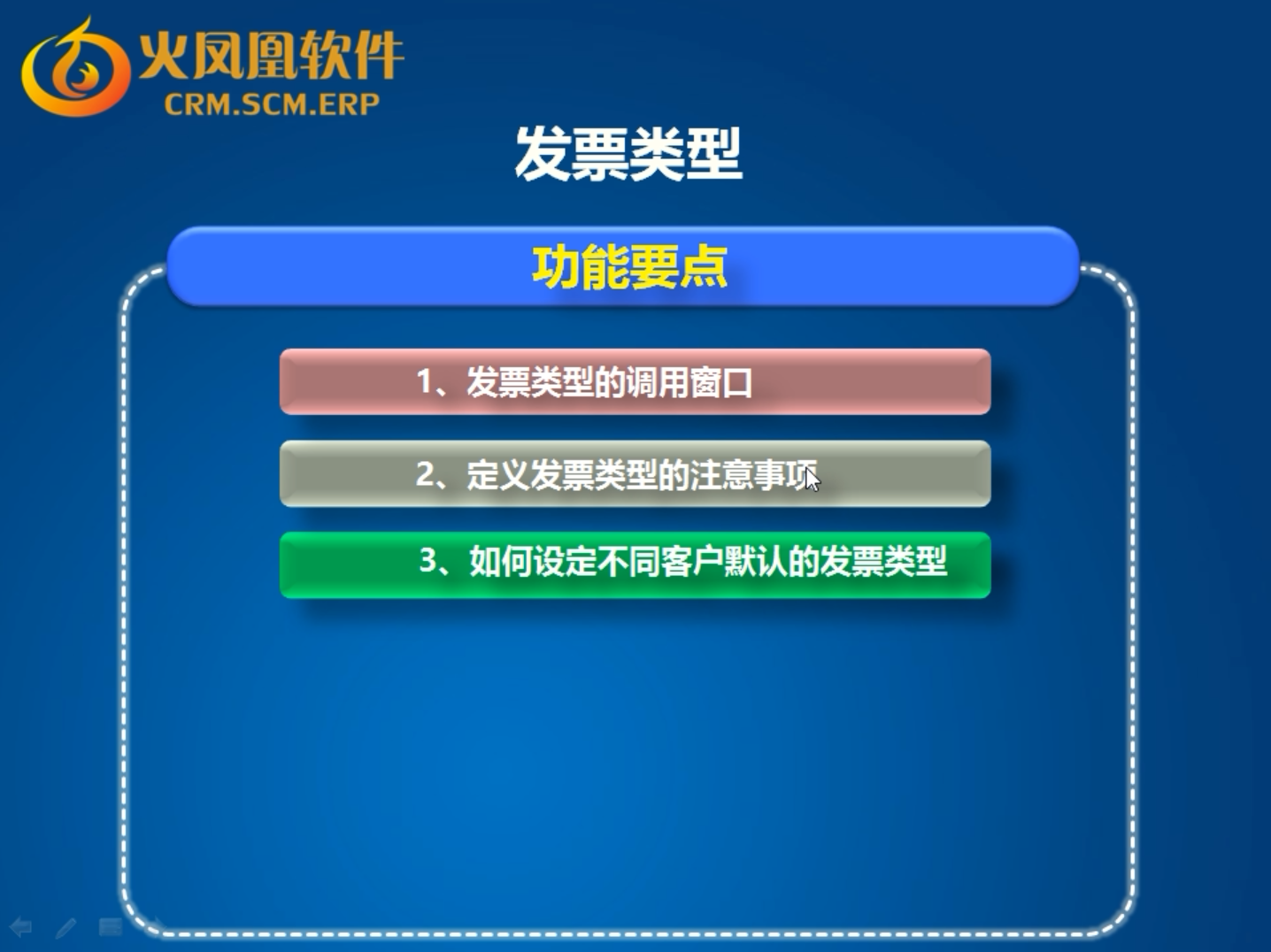 火凤凰软件
CRM.SCM.ERP

发票类型

功能要点

1、发票类型的调用窗口

2、定义发票类型的注意事项

3、如何设定不同客户默认的发票类型